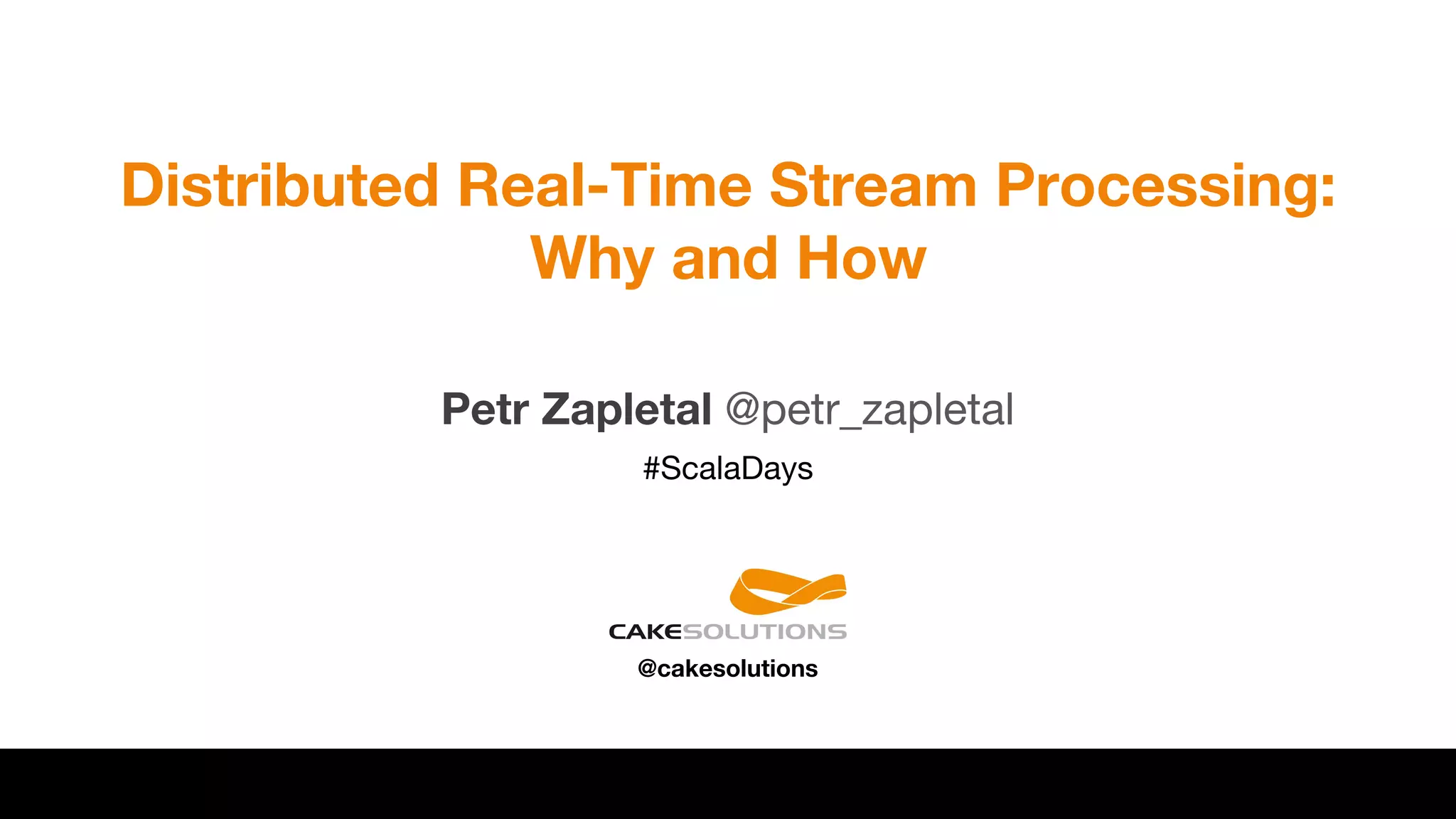 Distributed Real-Time Stream Processing: Why and How

Petr Zapletal @petr_zapletal

#ScalaDays

CAKESOLUTIONS

@cakesolutions